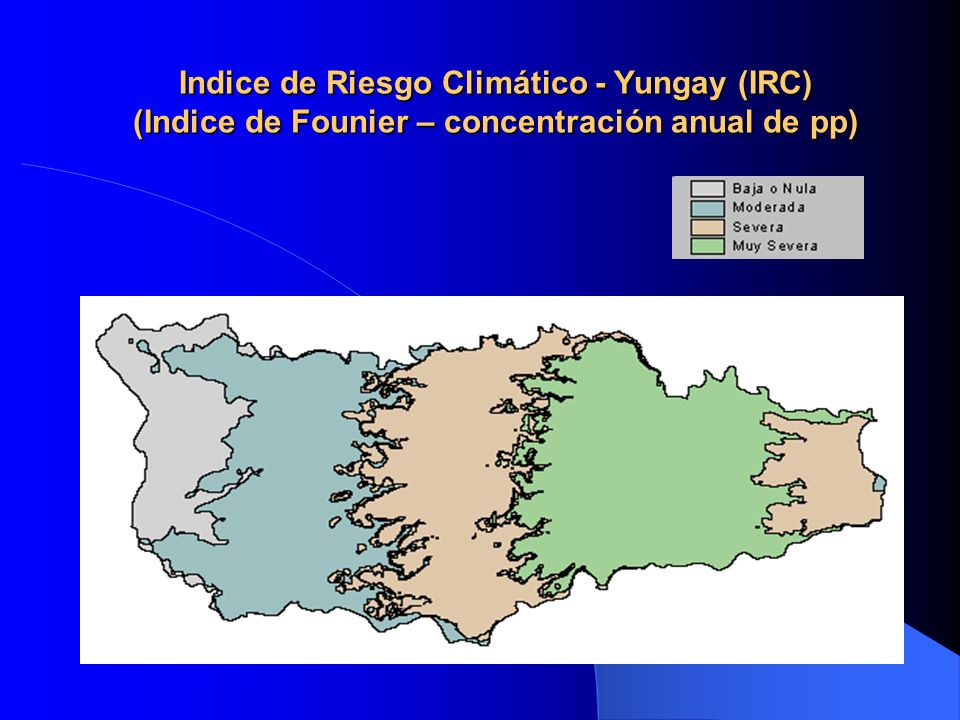 Indice de Riesgo Climático - Yungay (IRC)
(Indice de Founier – concentración anual de pp)

Baja o Nula
Moderada
Severa
Muy Severa